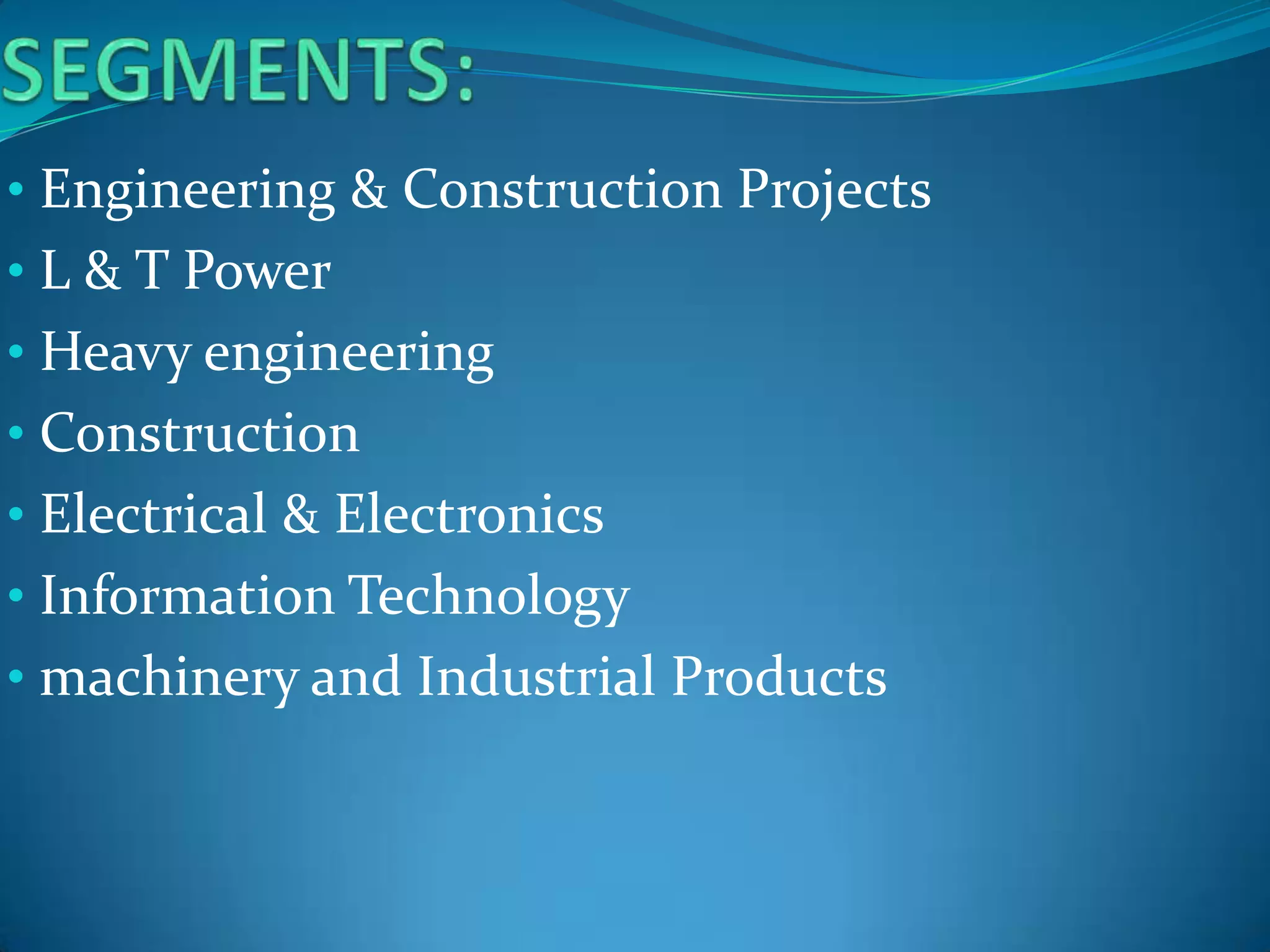 SEGMENTS:

• Engineering & Construction Projects
• L & T Power
• Heavy engineering
• Construction
• Electrical & Electronics
• Information Technology
• machinery and Industrial Products